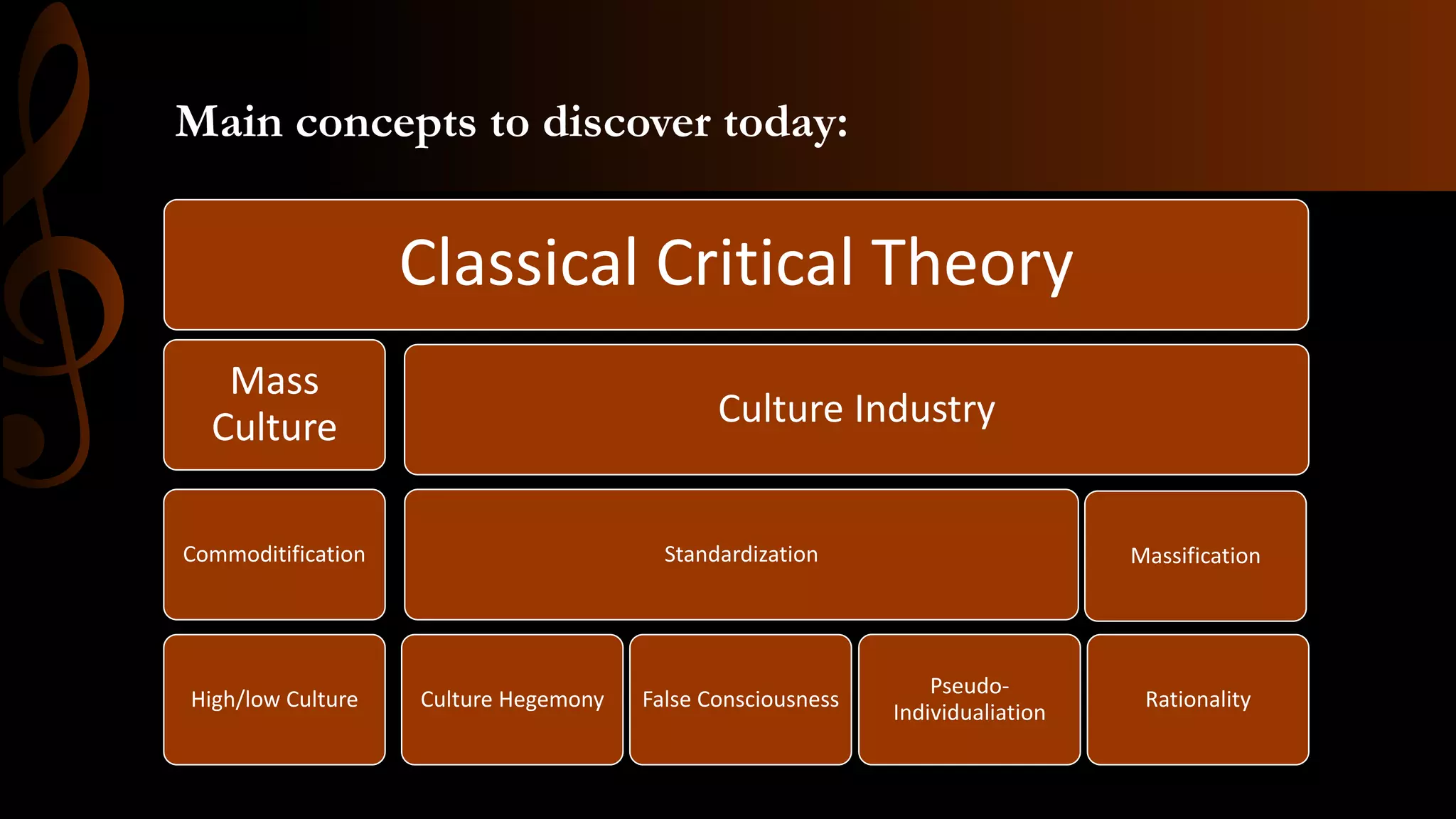 Main concepts to discover today:

Classical Critical Theory

Mass Culture

Culture Industry

Commoditification

Standardization

Massification

High/low Culture

Culture Hegemony

False Consciousness

Pseudo-Individualiation

Rationality